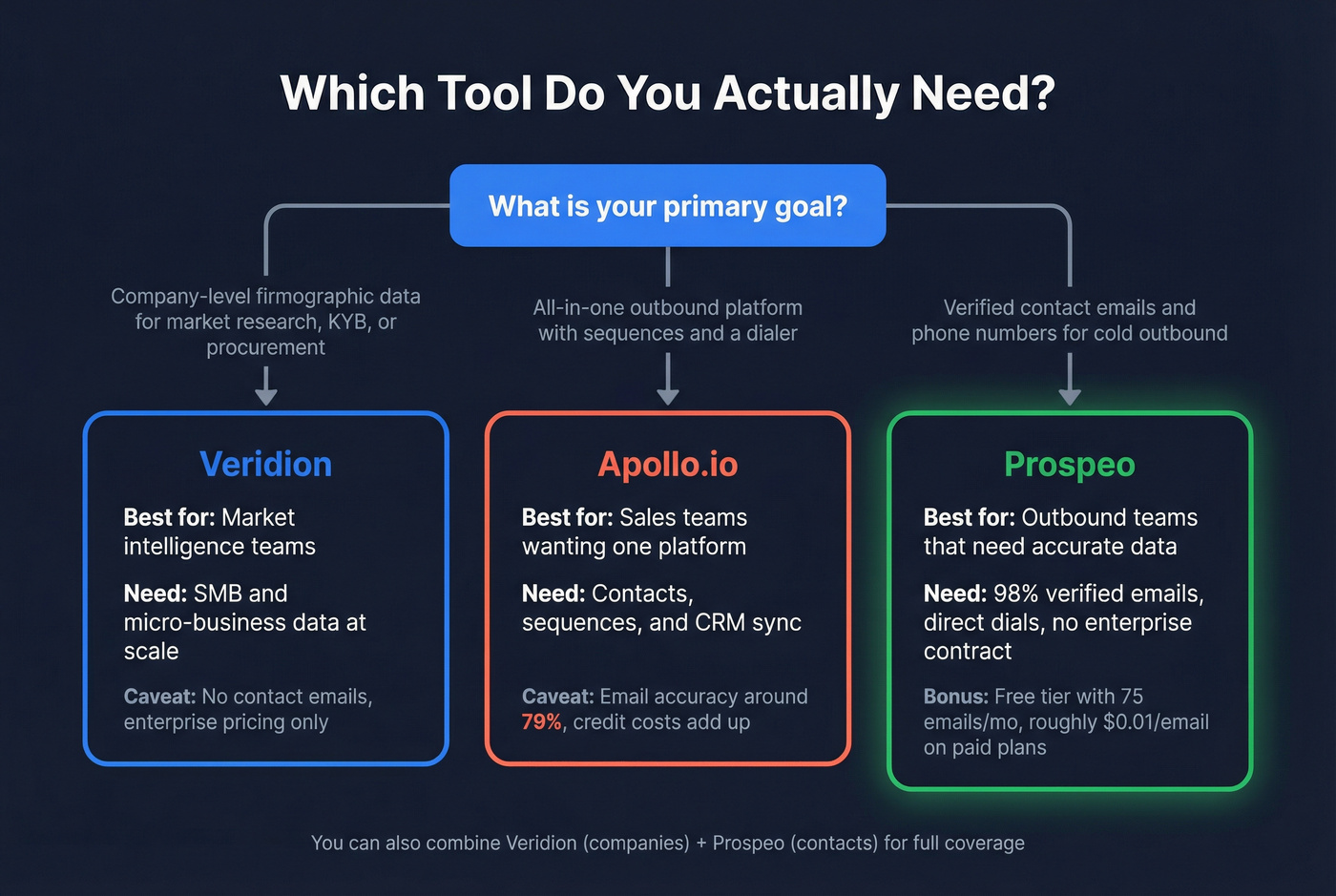 Which Tool Do You Actually Need?

What is your primary goal?

Company-level firmographic data for market research, KYB, or procurement

All-in-one outbound platform with sequences and a dialer

Verified contact emails and phone numbers for cold outbound

Veridion

Best for: Market intelligence teams

Need: SMB and micro-business data at scale

Caveat: No contact emails, enterprise pricing only

Apollo.io

Best for: Sales teams wanting one platform

Need: Contacts, sequences, and CRM sync

Caveat: Email accuracy around 79%, credit costs add up

Prospeo

Best for: Outbound teams that need accurate data

Need: 98% verified emails, direct dials, no enterprise contract

Bonus: Free tier with 75 emails/mo, roughly $0.01/email on paid plans

You can also combine Veridion (companies) + Prospeo (contacts) for full coverage